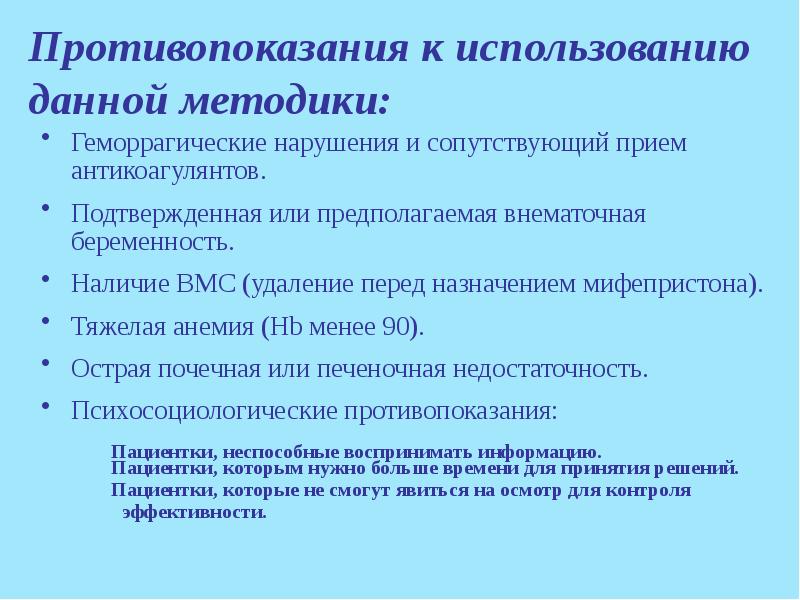 Противопоказания к использованию данной методики:

• Геморрагические нарушения и сопутствующий прием антикоагулянтов.

• Подтвержденная или предполагаемая внематочная беременность.

• Наличие ВМС (удаление перед назначением мифепристона).

• Тяжелая анемия (Hb менее 90).

• Острая почечная или печеночная недостаточность.

• Психосоциологические противопоказания:

Пациентки, неспособные воспринимать информацию.
Пациентки, которым нужно больше времени для принятия решений.
Пациентки, которые не смогут явиться на осмотр для контроля эффективности.